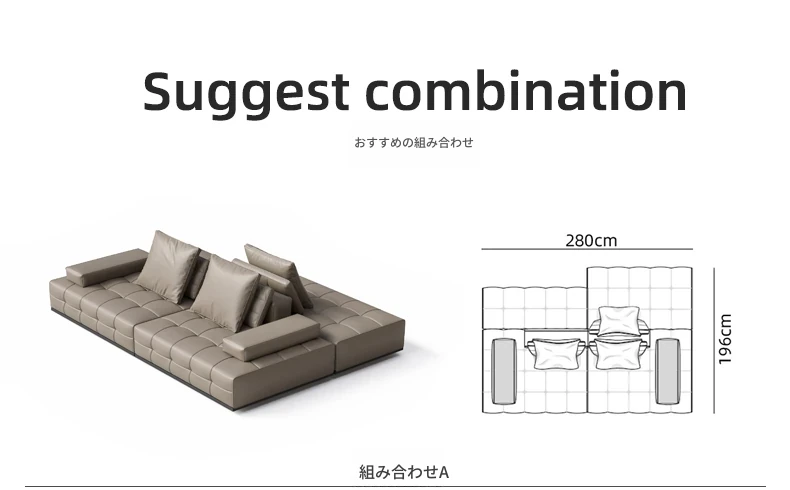 Suggest combination

おすすめの組み合わせ

280cm

196cm

組み合わせA